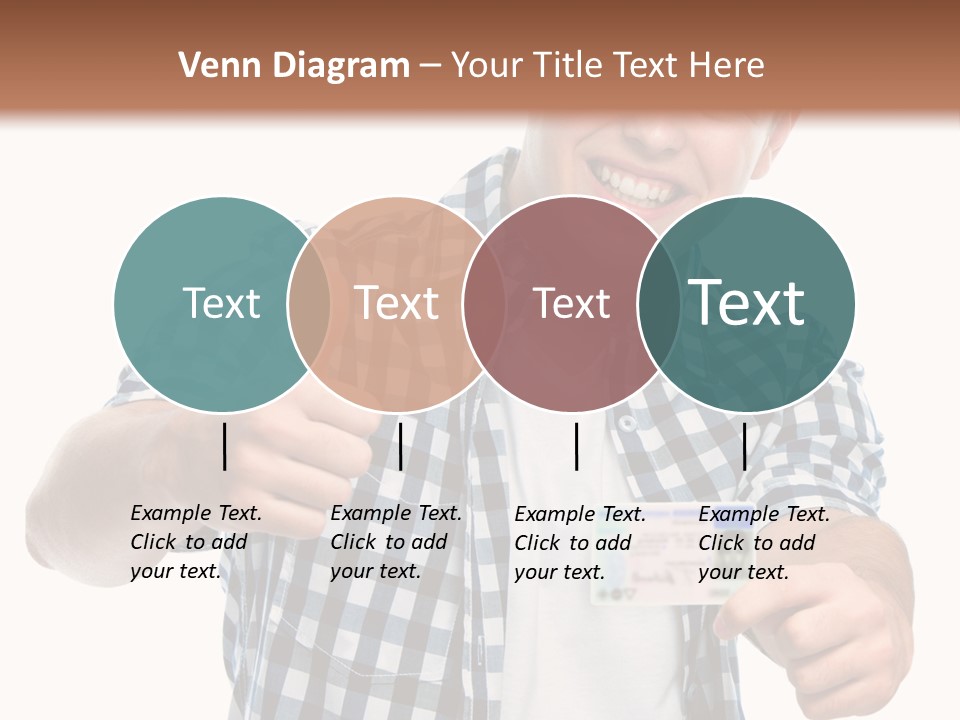 Venn Diagram – Your Title Text Here

Text

Text

Text

Text

Example Text. Click to add your text.

Example Text. Click to add your text.

Example Text. Click to add your text.

Example Text. Click to add your text.